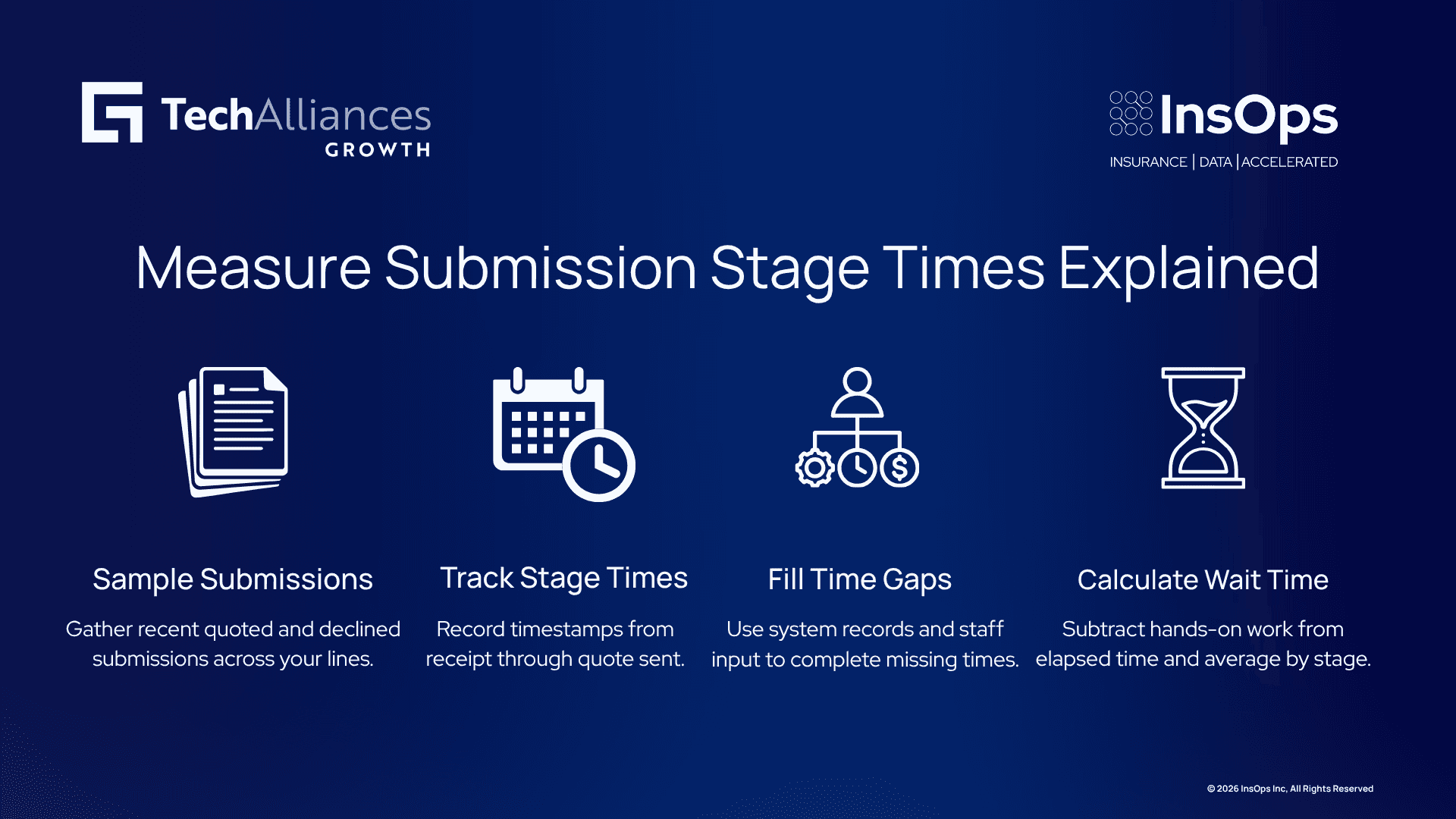 TechAlliances
GROWTH

InsOps
INSURANCE | DATA | ACCELERATED

Measure Submission Stage Times Explained

Sample Submissions

Gather recent quoted and declined submissions across your lines.

Track Stage Times

Record timestamps from receipt through quote sent.

Fill Time Gaps

Use system records and staff input to complete missing times.

Calculate Wait Time

Subtract hands-on work from elapsed time and average by stage.

© 2026 InsOps Inc, All Rights Reserved